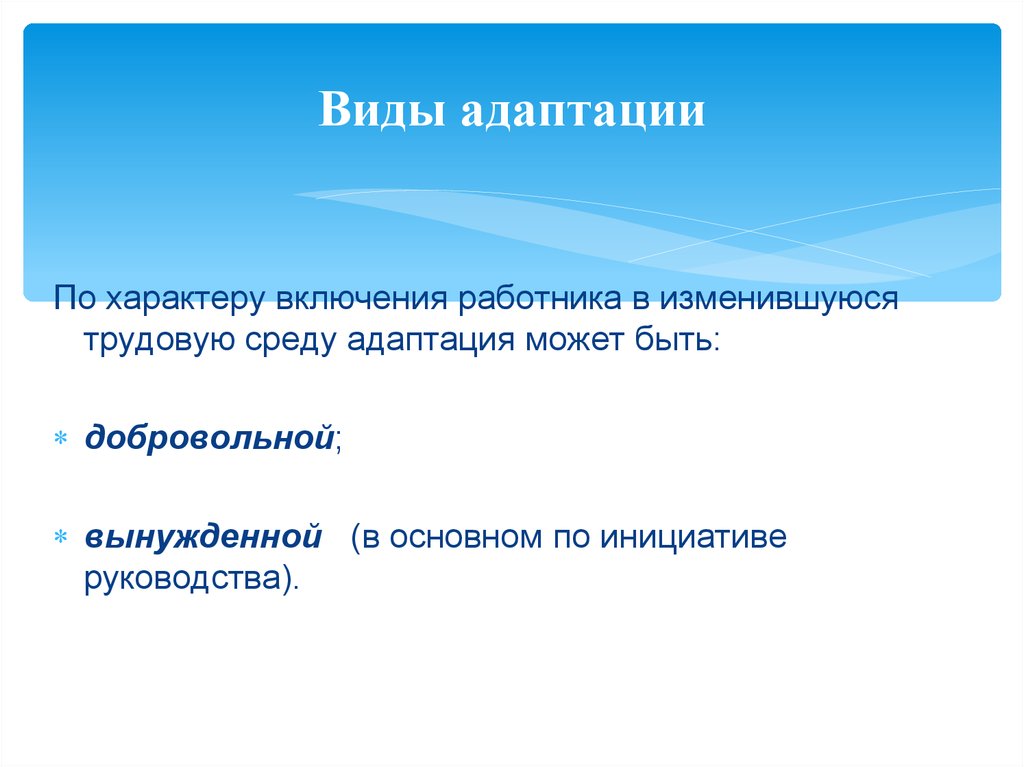 Виды адаптации

По характеру включения работника в изменившуюся трудовую среду адаптация может быть:

* добровольной;

* вынужденной (в основном по инициативе руководства).